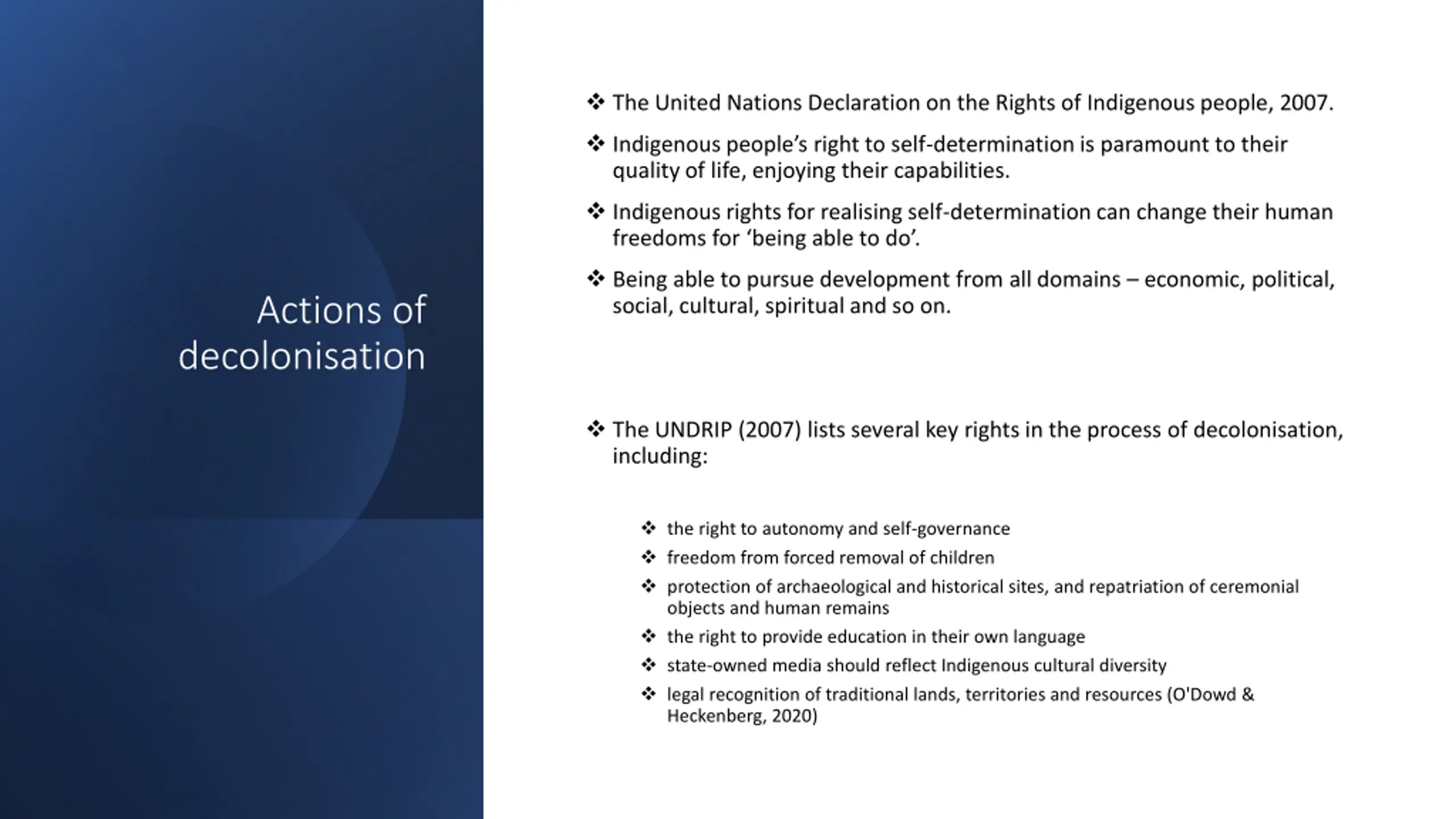 Actions of decolonisation

❖ The United Nations Declaration on the Rights of Indigenous people, 2007.

❖ Indigenous people's right to self-determination is paramount to their quality of life, enjoying their capabilities.

❖ Indigenous rights for realising self-determination can change their human freedoms for 'being able to do'.

❖ Being able to pursue development from all domains – economic, political, social, cultural, spiritual and so on.

❖ The UNDRIP (2007) lists several key rights in the process of decolonisation, including:

❖ the right to autonomy and self-governance
❖ freedom from forced removal of children
❖ protection of archaeological and historical sites, and repatriation of ceremonial objects and human remains
❖ the right to provide education in their own language
❖ state-owned media should reflect Indigenous cultural diversity
❖ legal recognition of traditional lands, territories and resources (O'Dowd & Heckenberg, 2020)